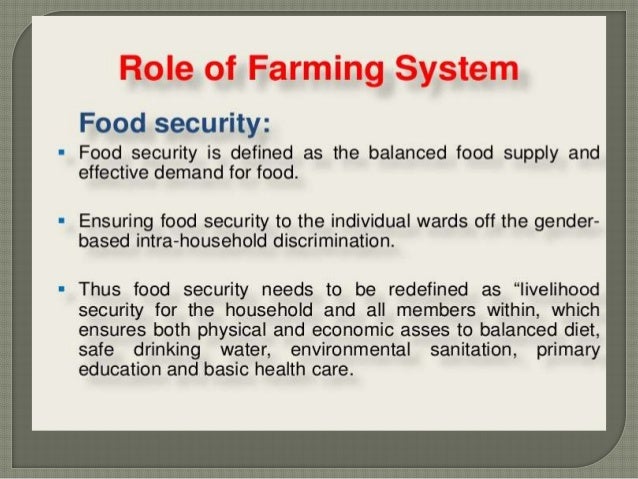 Role of Farming System

Food security:

▪ Food security is defined as the balanced food supply and effective demand for food.

▪ Ensuring food security to the individual wards off the gender-based intra-household discrimination.

▪ Thus food security needs to be redefined as “livelihood security for the household and all members within, which ensures both physical and economic asses to balanced diet, safe drinking water, environmental sanitation, primary education and basic health care.